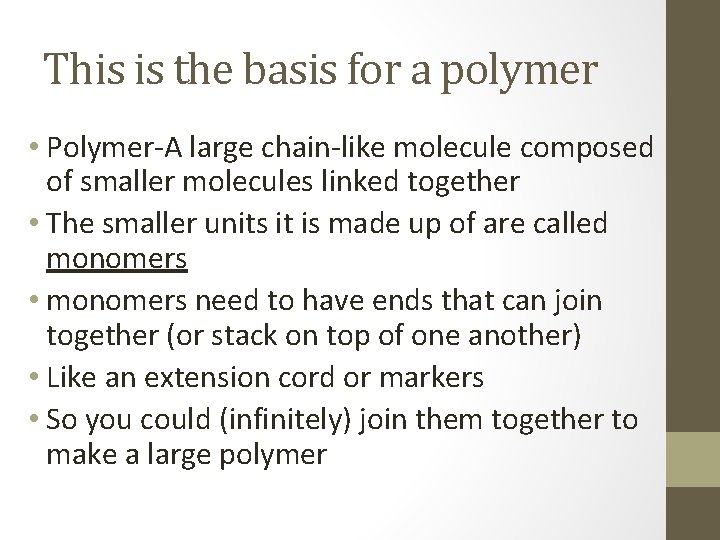 This is the basis for a polymer

• Polymer-A large chain-like molecule composed of smaller molecules linked together
• The smaller units it is made up of are called monomers
• monomers need to have ends that can join together (or stack on top of one another)
• Like an extension cord or markers
• So you could (infinitely) join them together to make a large polymer